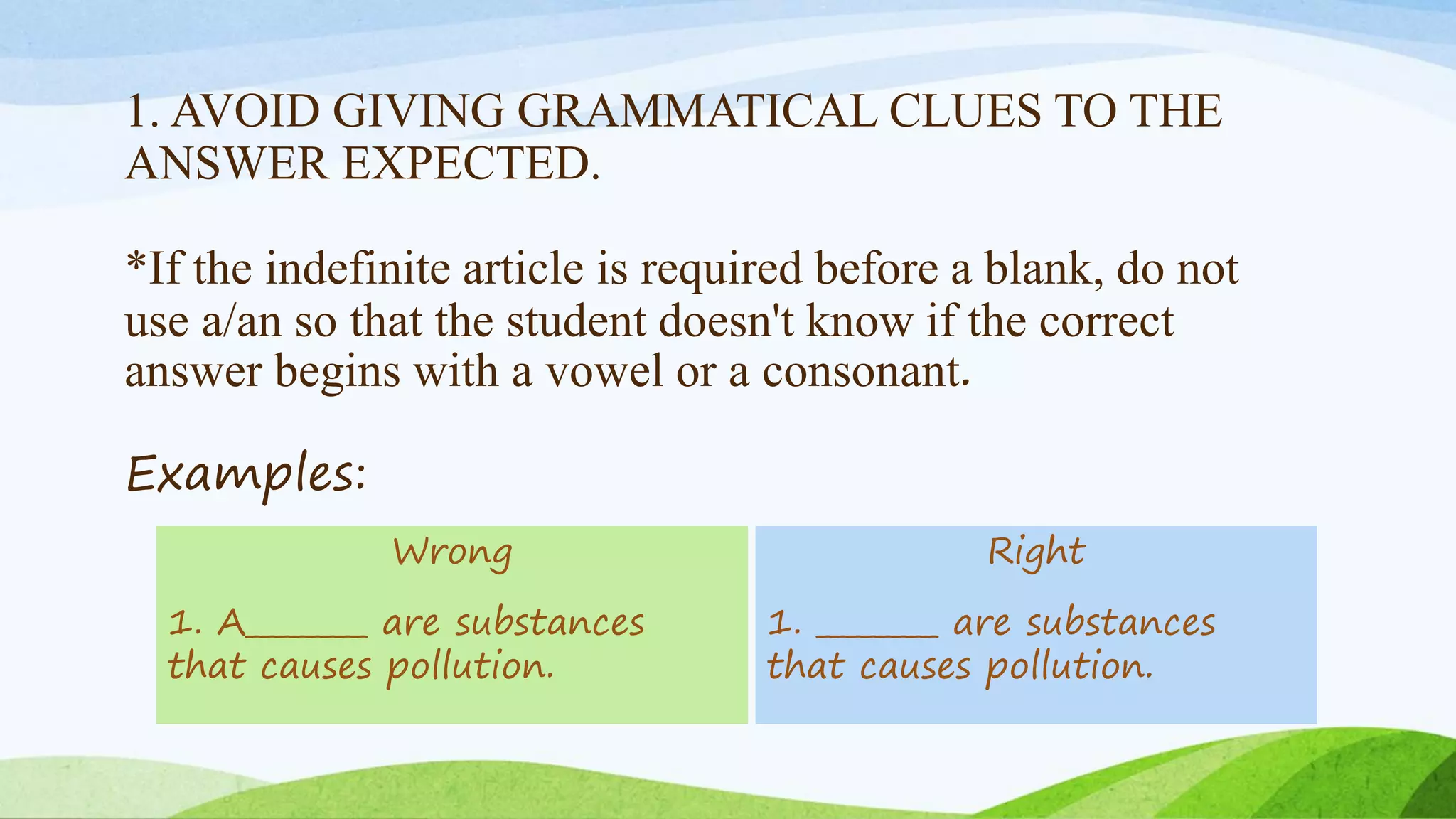 1. AVOID GIVING GRAMMATICAL CLUES TO THE ANSWER EXPECTED.

*If the indefinite article is required before a blank, do not use a/an so that the student doesn't know if the correct answer begins with a vowel or a consonant.

Examples:

| Wrong | Right |
|---|---|
| 1. A______ are substances that causes pollution. | 1. ______ are substances that causes pollution. |